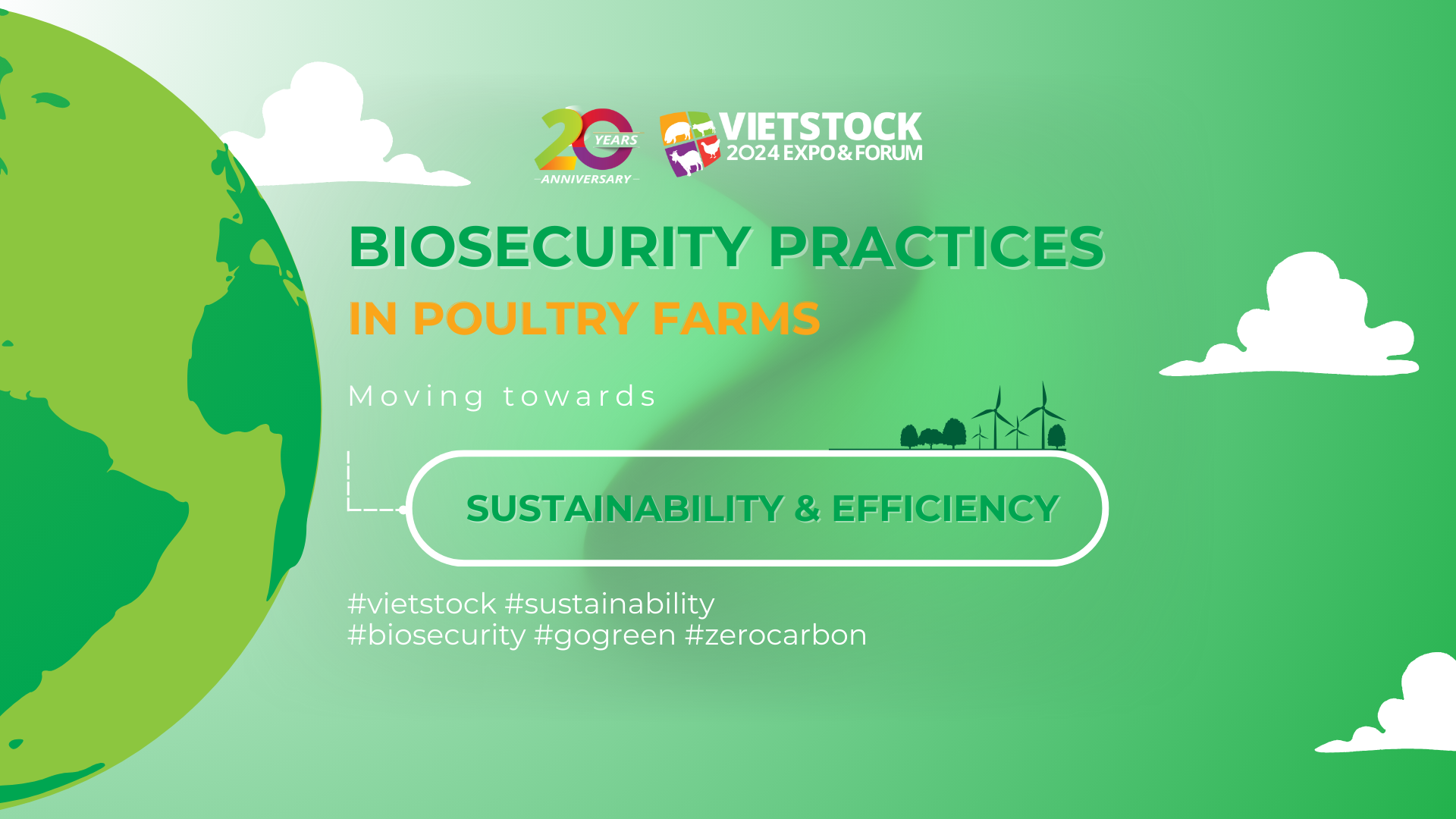 20 YEARS ANNIVERSARY

VIETSTOCK 2024 EXPO & FORUM

BIOSECURITY PRACTICES

IN POULTRY FARMS

Moving towards

SUSTAINABILITY & EFFICIENCY

#vietstock #sustainability
#biosecurity #gogreen #zerocarbon